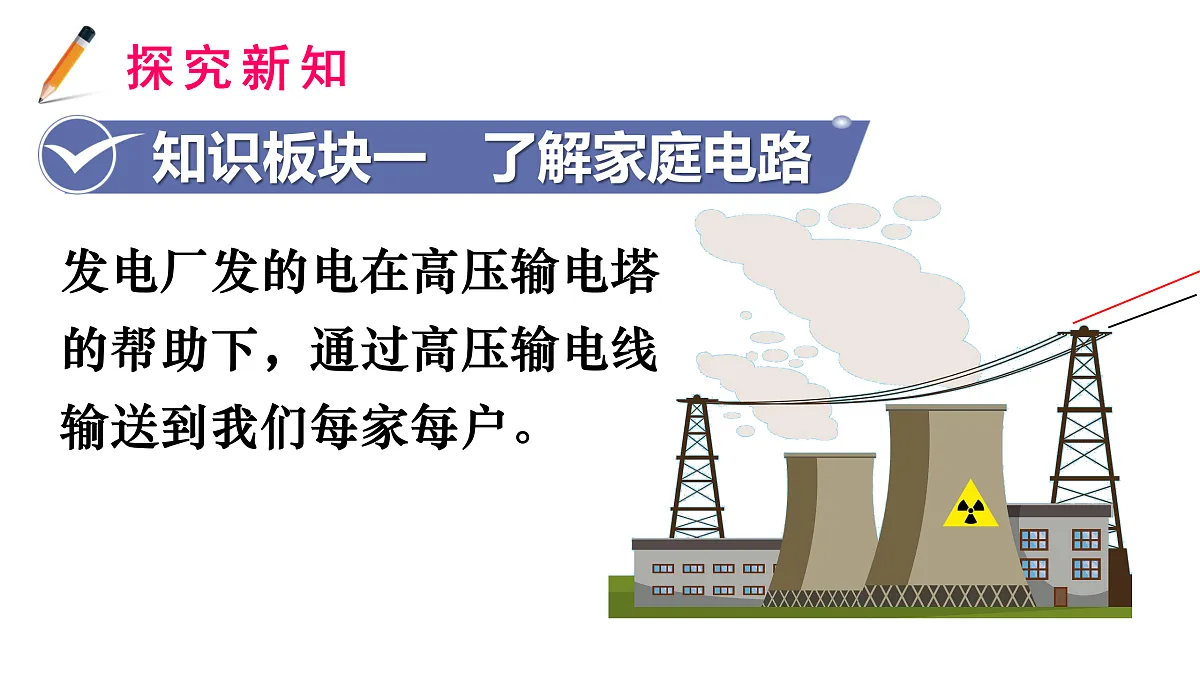 探究新知

知识板块一　了解家庭电路

发电厂发的电在高压输电塔的帮助下，通过高压输电线输送到我们每家每户。